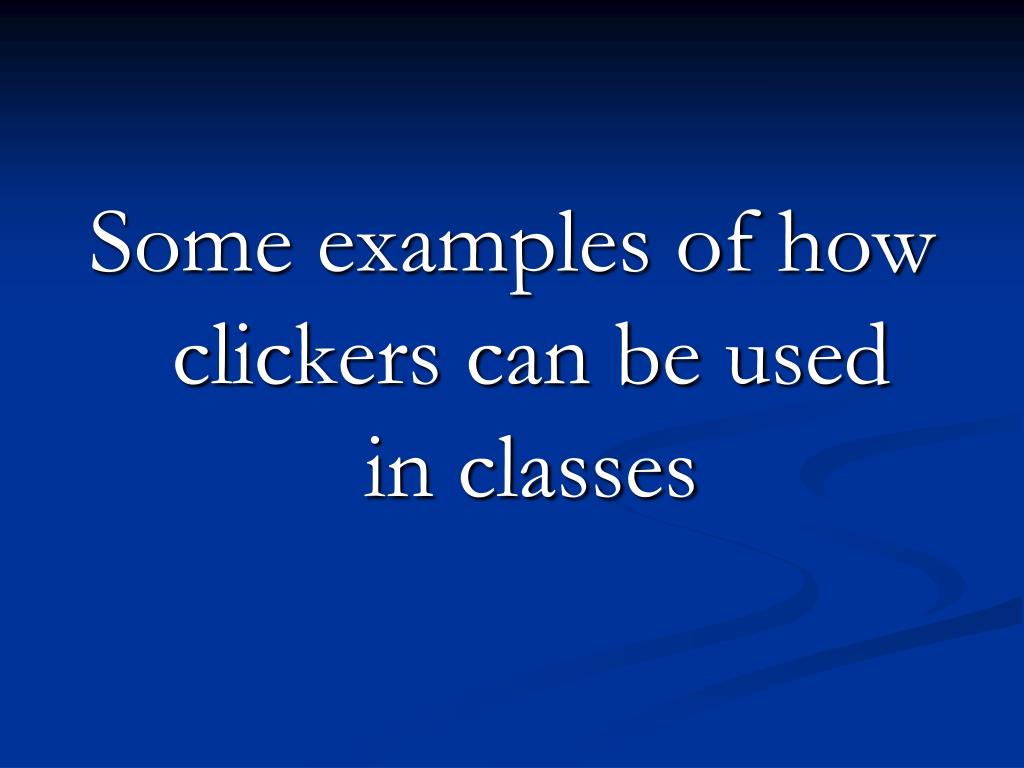 Some examples of how clickers can be used in classes